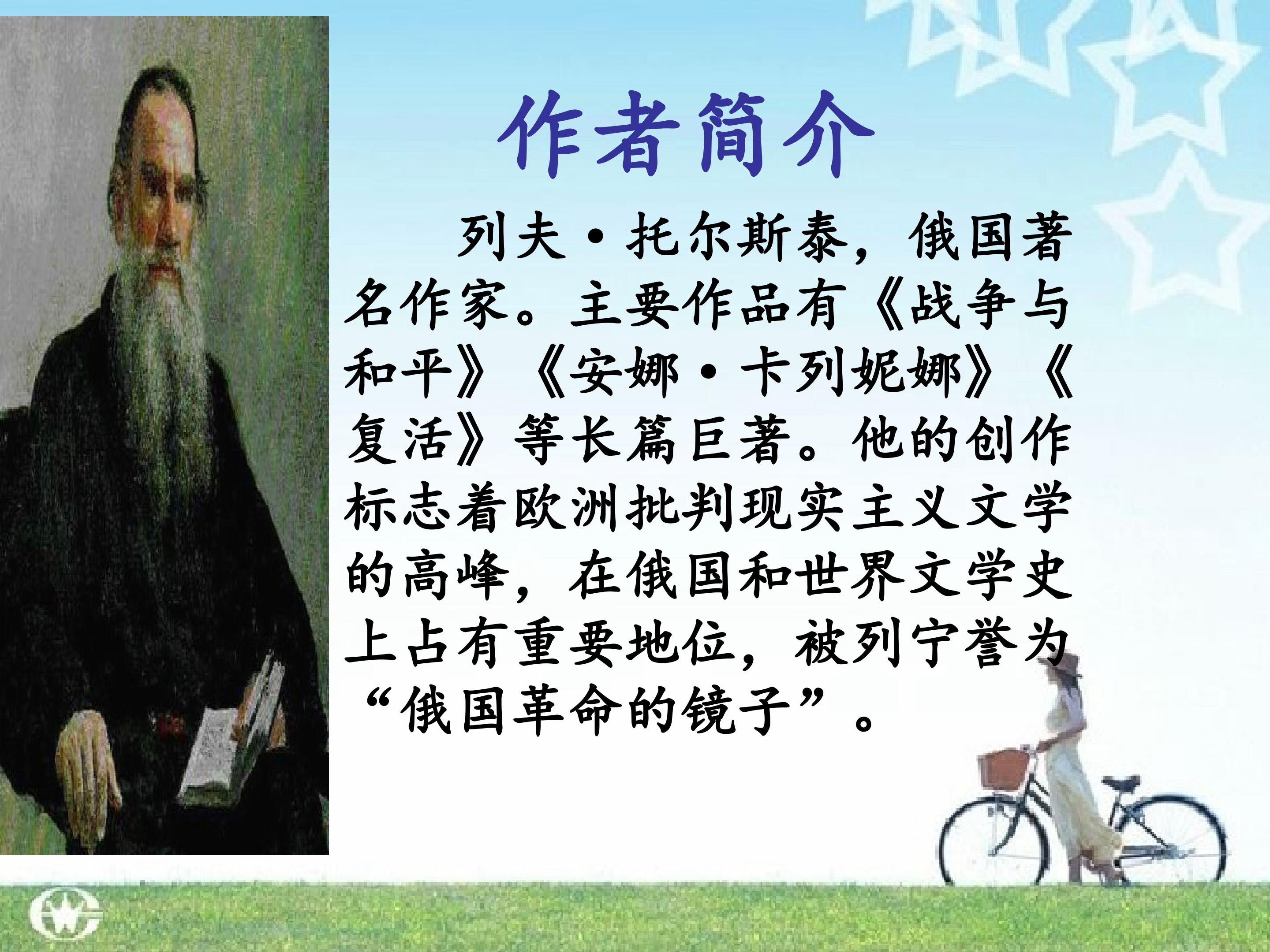 作者简介

列夫·托尔斯泰，俄国著名作家。主要作品有《战争与和平》《安娜·卡列妮娜》《复活》等长篇巨著。他的创作标志着欧洲批判现实主义文学的高峰，在俄国和世界文学史上占有重要地位，被列宁誉为“俄国革命的镜子”。